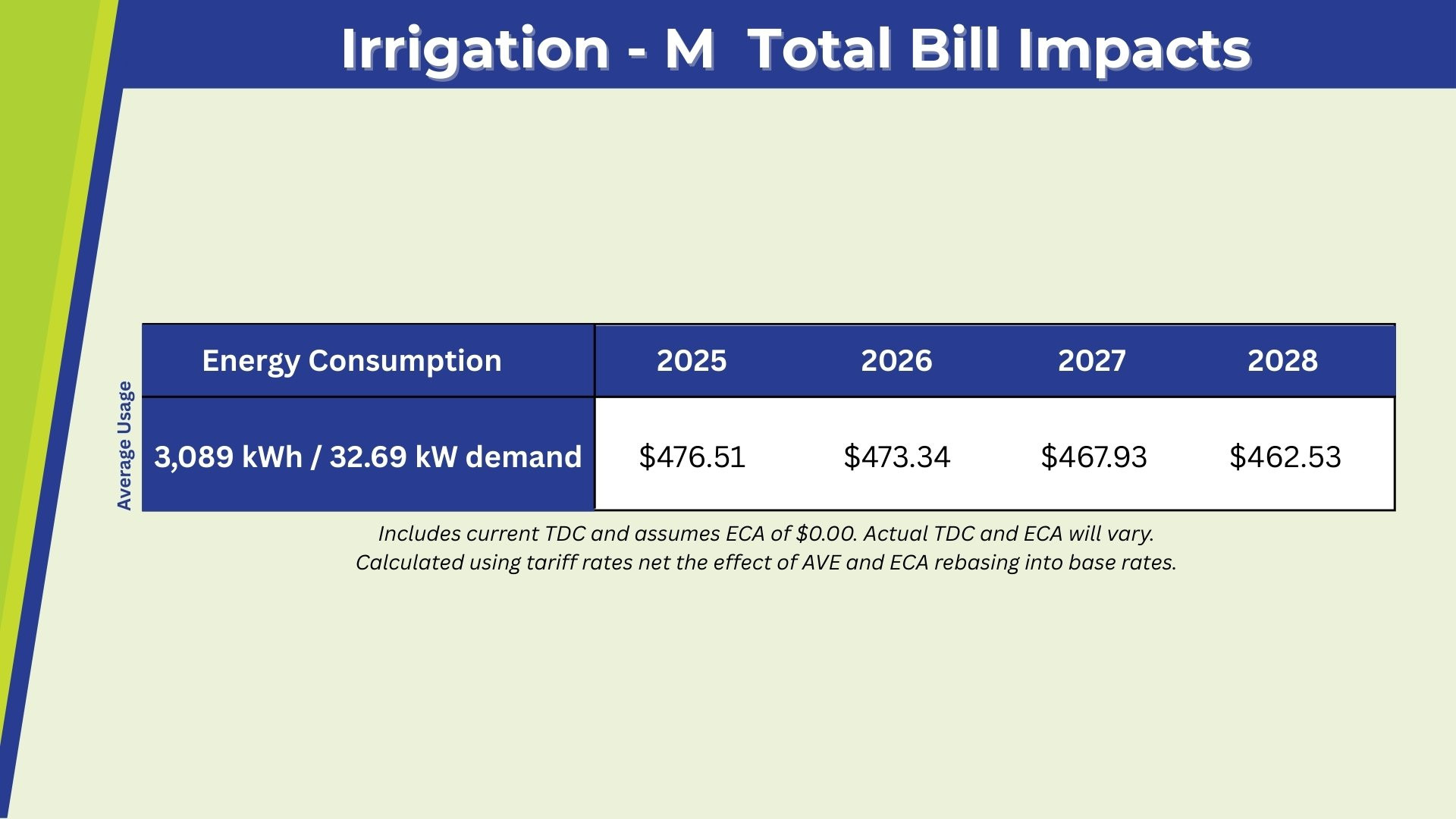 Irrigation - M Total Bill Impacts

Average Usage

| Energy Consumption | 2025 | 2026 | 2027 | 2028 |
|---|---|---|---|---|
| 3,089 kWh / 32.69 kW demand | \$476.51 | \$473.34 | \$467.93 | \$462.53 |

Includes current TDC and assumes ECA of \$0.00. Actual TDC and ECA will vary.
Calculated using tariff rates net the effect of AVE and ECA rebasing into base rates.